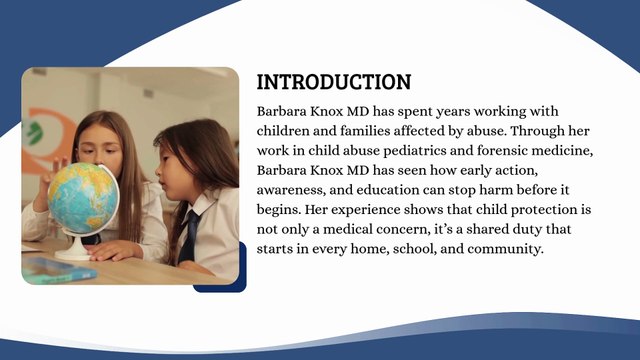 INTRODUCTION

Barbara Knox MD has spent years working with children and families affected by abuse. Through her work in child abuse pediatrics and forensic medicine, Barbara Knox MD has seen how early action, awareness, and education can stop harm before it begins. Her experience shows that child protection is not only a medical concern, it's a shared duty that starts in every home, school, and community.